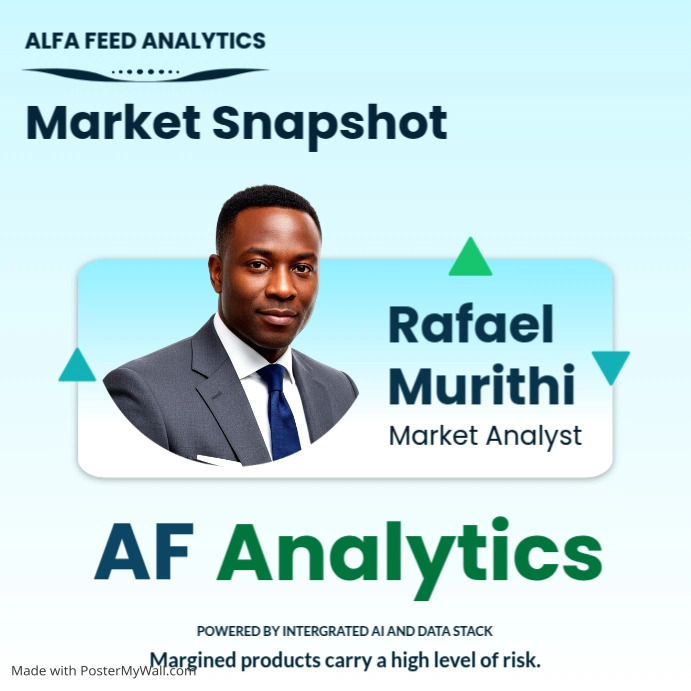 ALFA FEED ANALYTICS

Market Snapshot

Rafael Murithi
Market Analyst

AF Analytics

POWERED BY INTERGRATED AI AND DATA STACK

Margined products carry a high level of risk.

Made with PosterMyWall.com